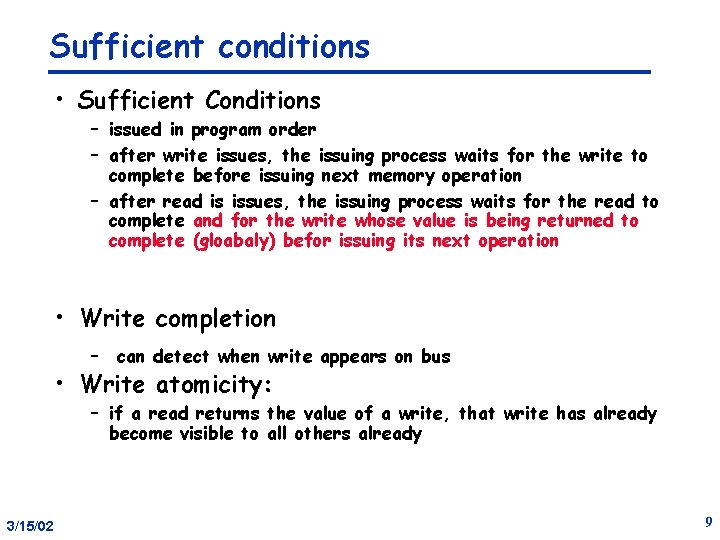 Sufficient conditions

• Sufficient Conditions
 – issued in program order
 – after write issues, the issuing process waits for the write to complete before issuing next memory operation
 – after read is issues, the issuing process waits for the read to complete and for the write whose value is being returned to complete (gloabaly) befor issuing its next operation

• Write completion
 – can detect when write appears on bus

• Write atomicity:
 – if a read returns the value of a write, that write has already become visible to all others already

3/15/02

9